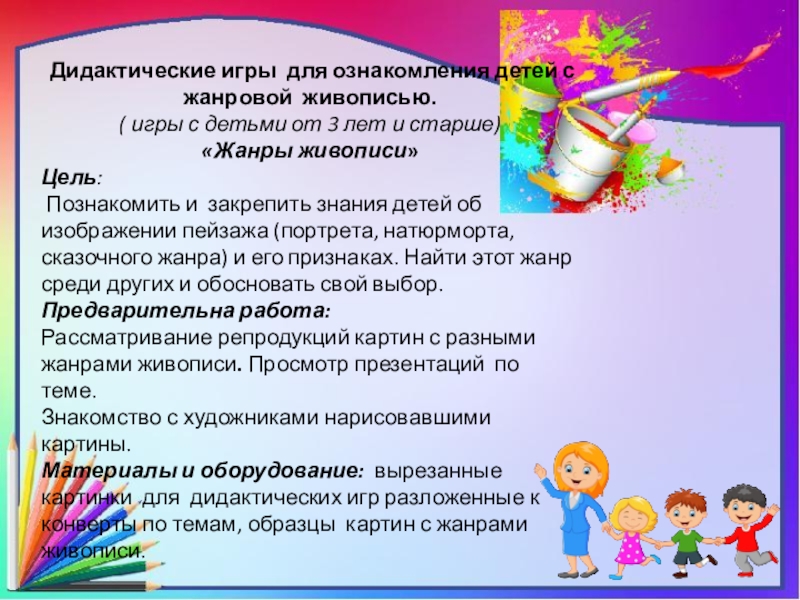 Дидактические игры для ознакомления детей с жанровой живописью.
( игры с детьми от 3 лет и старше)
«Жанры живописи»

Цель:
Познакомить и закрепить знания детей об изображении пейзажа (портрета, натюрморта, сказочного жанра) и его признаках. Найти этот жанр среди других и обосновать свой выбор.

Предварительна работа:
Рассматривание репродукций картин с разными жанрами живописи. Просмотр презентаций по теме.
Знакомство с художниками нарисовавшими картины.

Материалы и оборудование: вырезанные картинки для дидактических игр разложенные к конверты по темам, образцы картин с жанрами живописи.